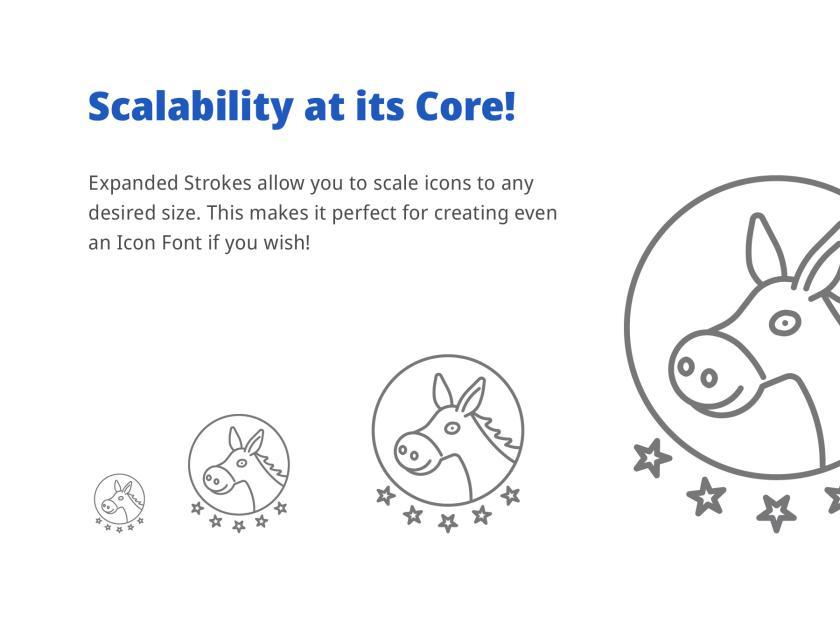 Scalability at its Core!

Expanded Strokes allow you to scale icons to any desired size. This makes it perfect for creating even an Icon Font if you wish!